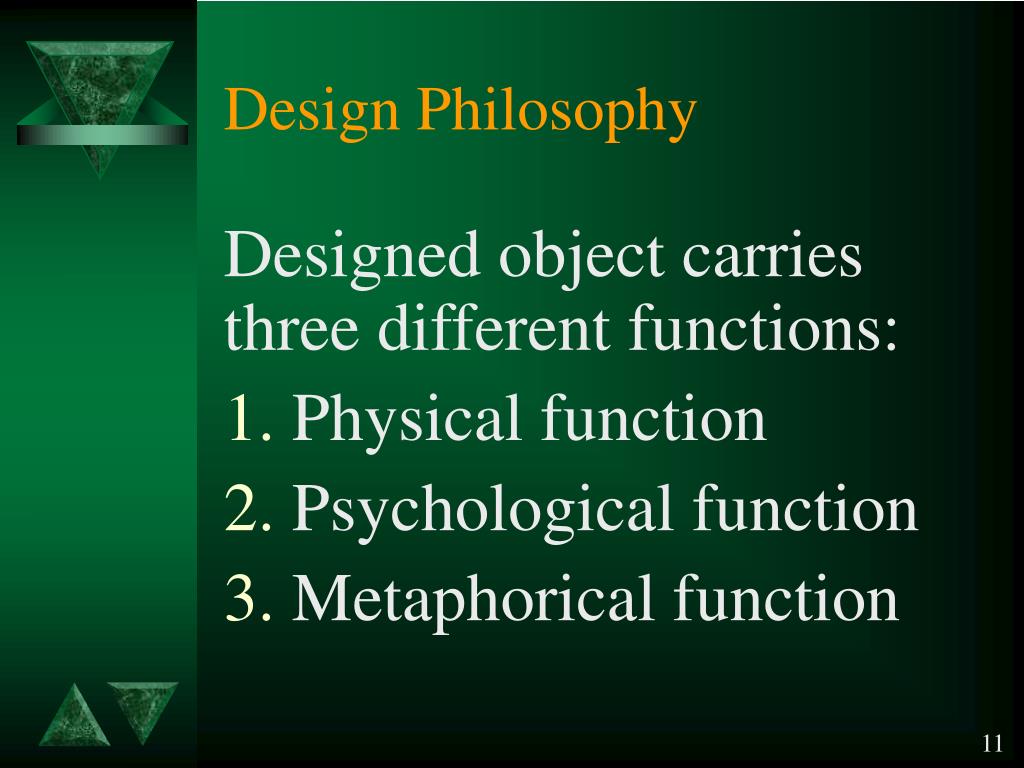 Design Philosophy

Designed object carries three different functions:

1. Physical function
2. Psychological function
3. Metaphorical function

11